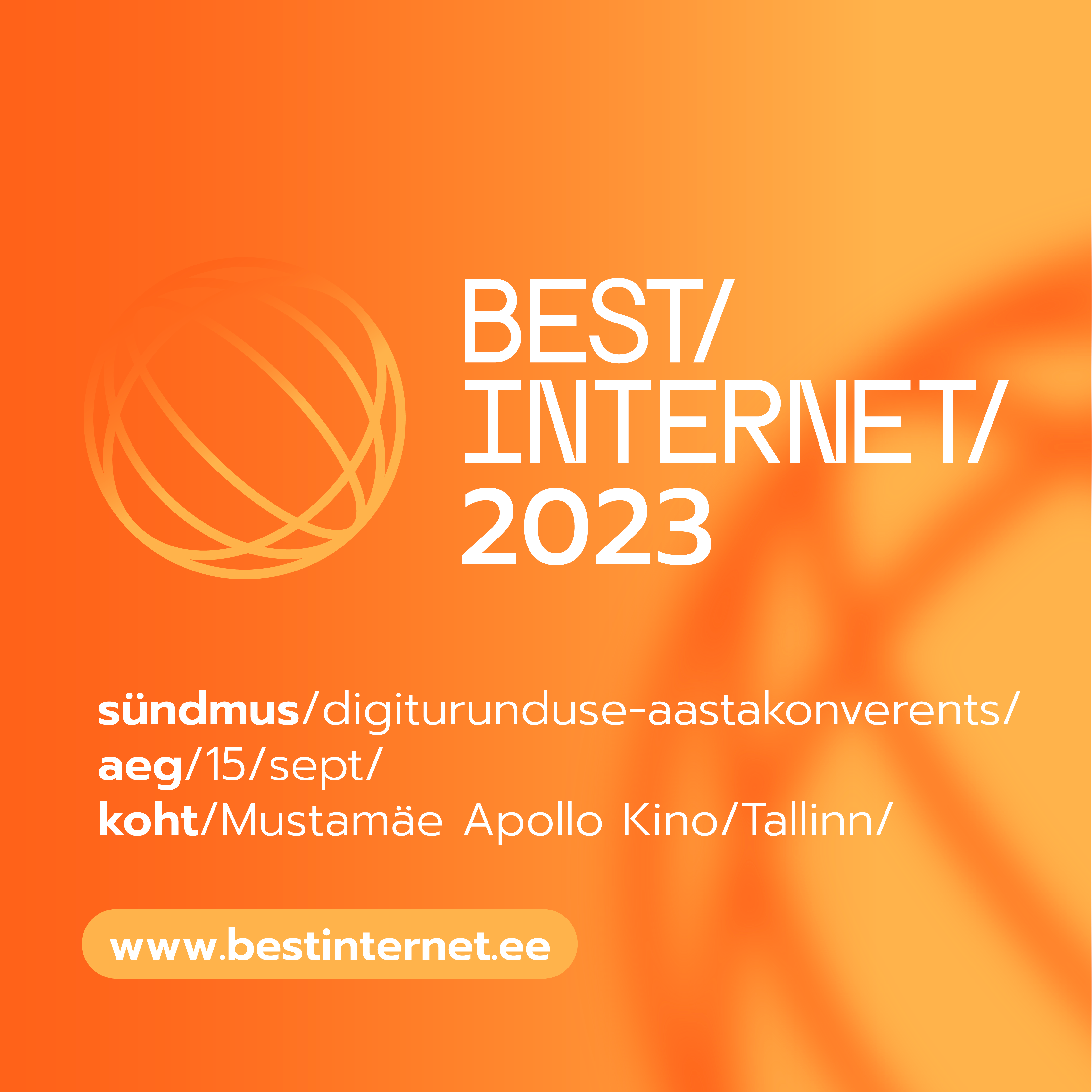 BEST/
INTERNET/
2023

sündmus/digiturunduse-aastakonverents/
aeg/15/sept/
koht/Mustamäe Apollo Kino/Tallinn/

www.bestinternet.ee